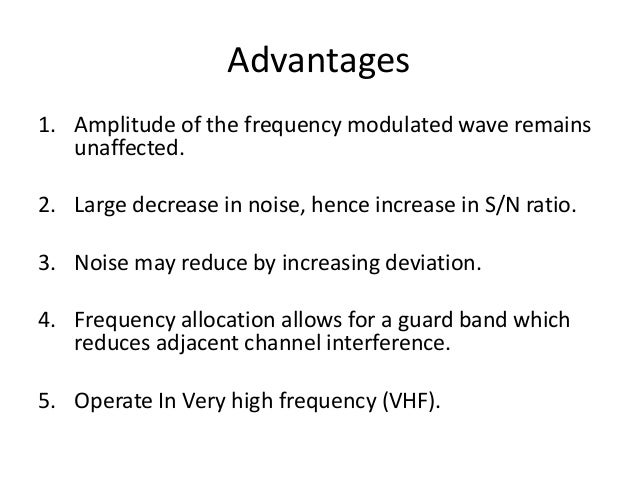 Advantages

1. Amplitude of the frequency modulated wave remains unaffected.

2. Large decrease in noise, hence increase in S/N ratio.

3. Noise may reduce by increasing deviation.

4. Frequency allocation allows for a guard band which reduces adjacent channel interference.

5. Operate In Very high frequency (VHF).